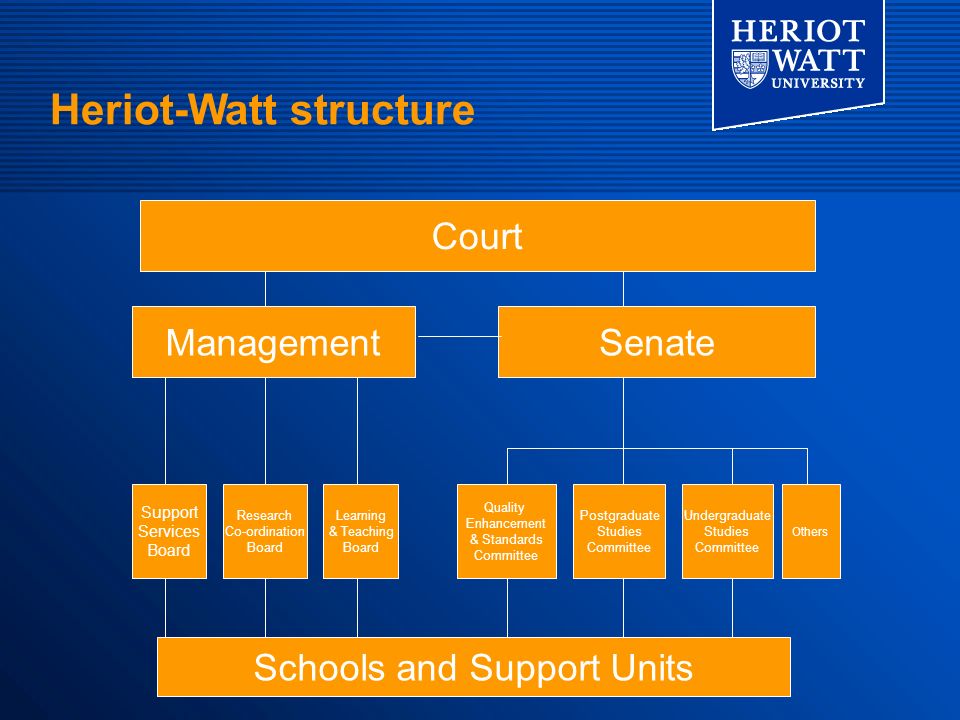 HERIOT WATT UNIVERSITY

Heriot-Watt structure

Court

Management

Senate

Support Services Board

Research Co-ordination Board

Learning & Teaching Board

Quality Enhancement & Standards Committee

Postgraduate Studies Committee

Undergraduate Studies Committee

Others

Schools and Support Units